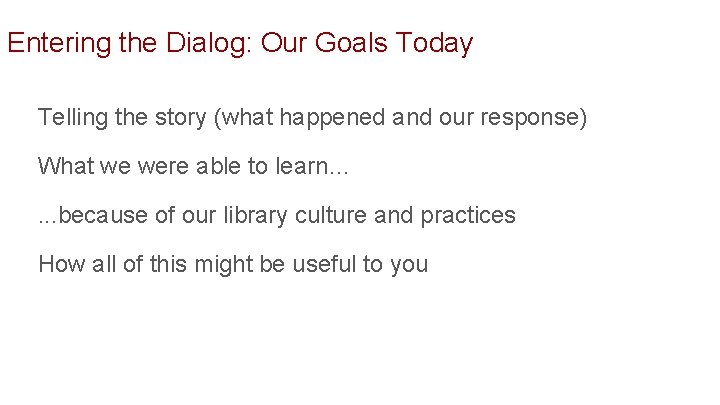 Entering the Dialog: Our Goals Today

Telling the story (what happened and our response)

What we were able to learn...

...because of our library culture and practices

How all of this might be useful to you